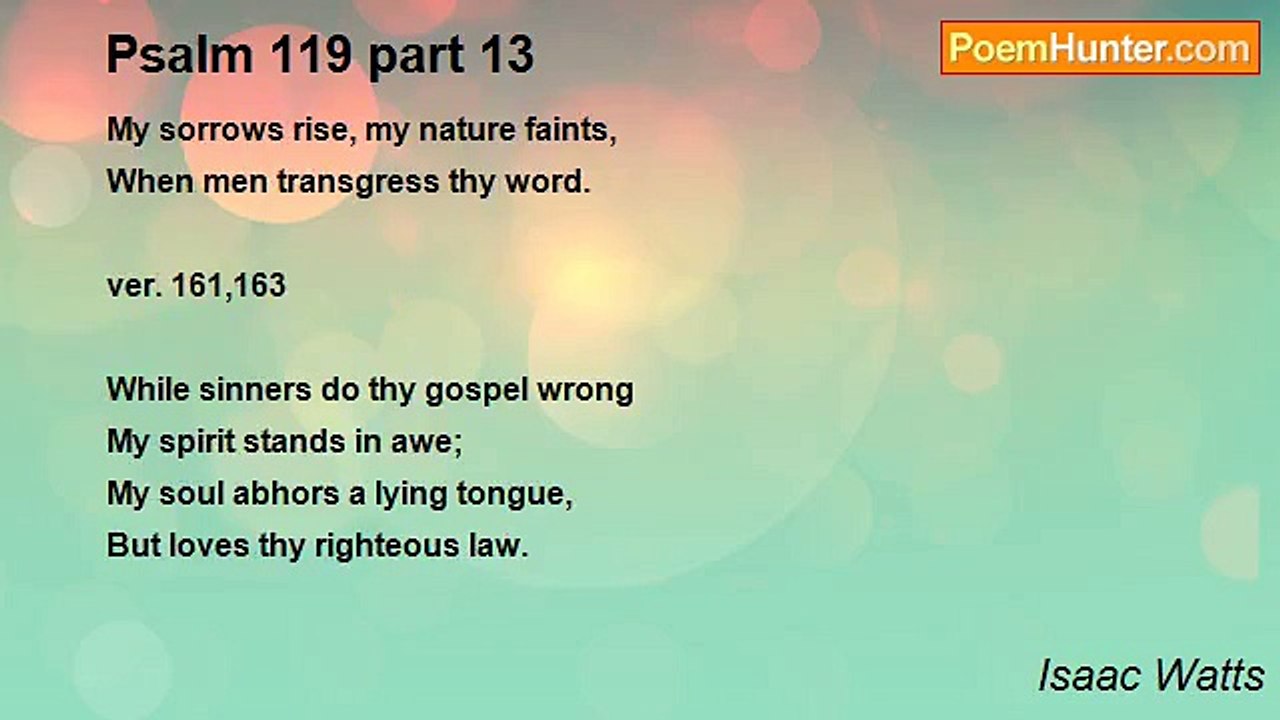 Psalm 119 part 13

PoemHunter.com

My sorrows rise, my nature faints,
When men transgress thy word.

ver. 161,163

While sinners do thy gospel wrong
My spirit stands in awe;
My soul abhors a lying tongue,
But loves thy righteous law.

Isaac Watts